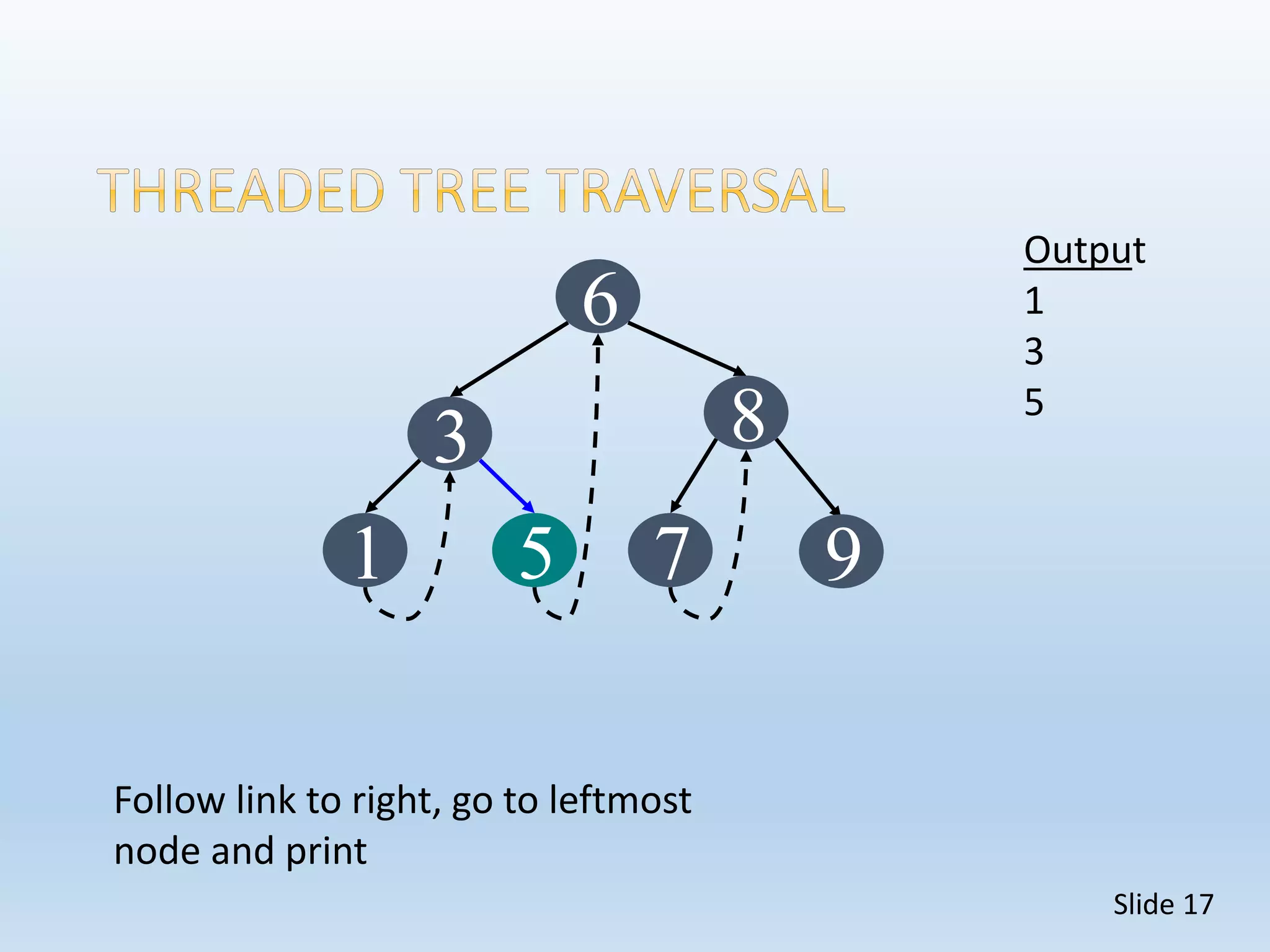 THREADED TREE TRAVERSAL

Output
1
3
5

6
3
8
1
5
7
9

Follow link to right, go to leftmost node and print

Slide 17